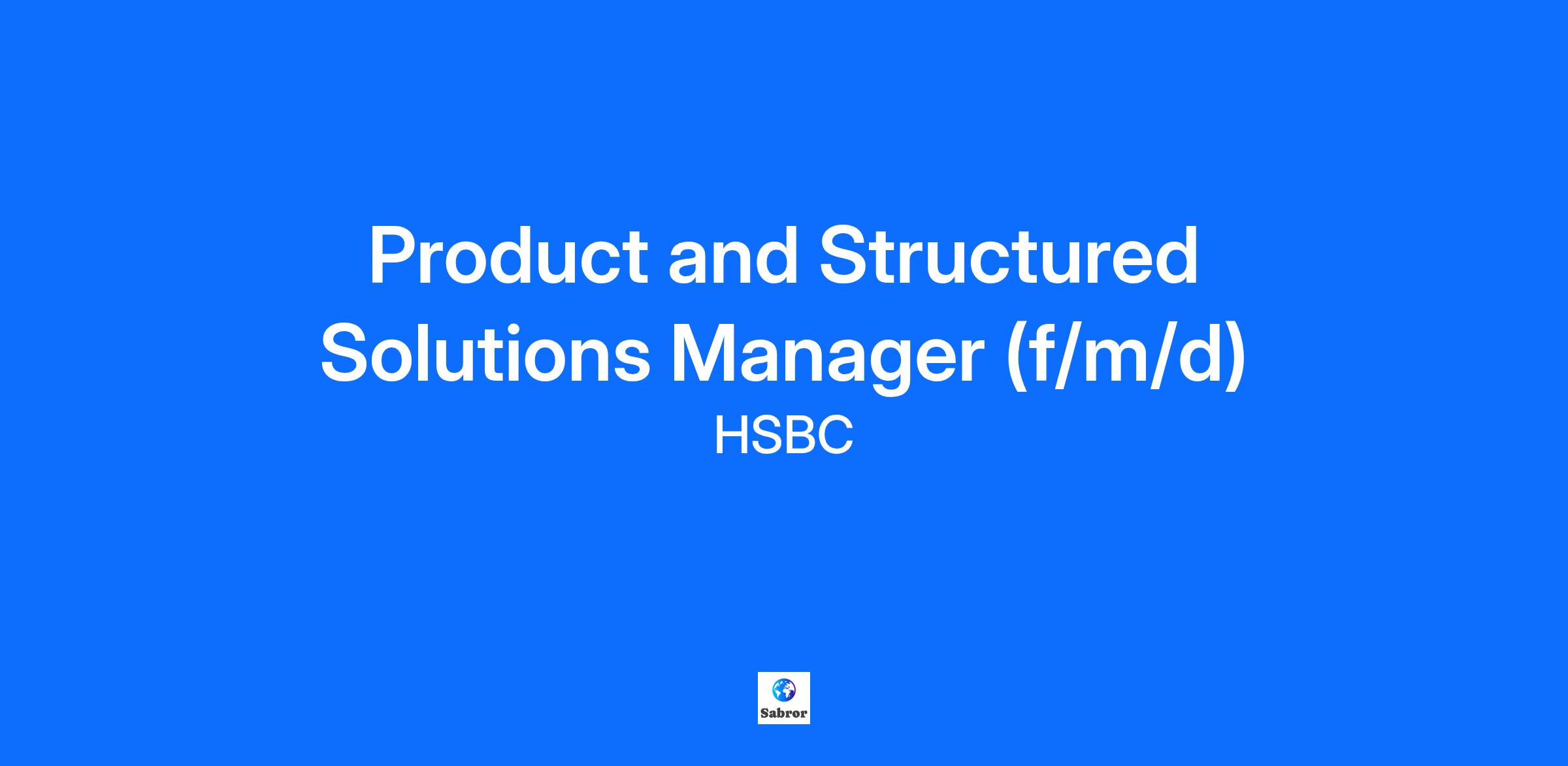 Product and Structured Solutions Manager (f/m/d)

HSBC

Sabror